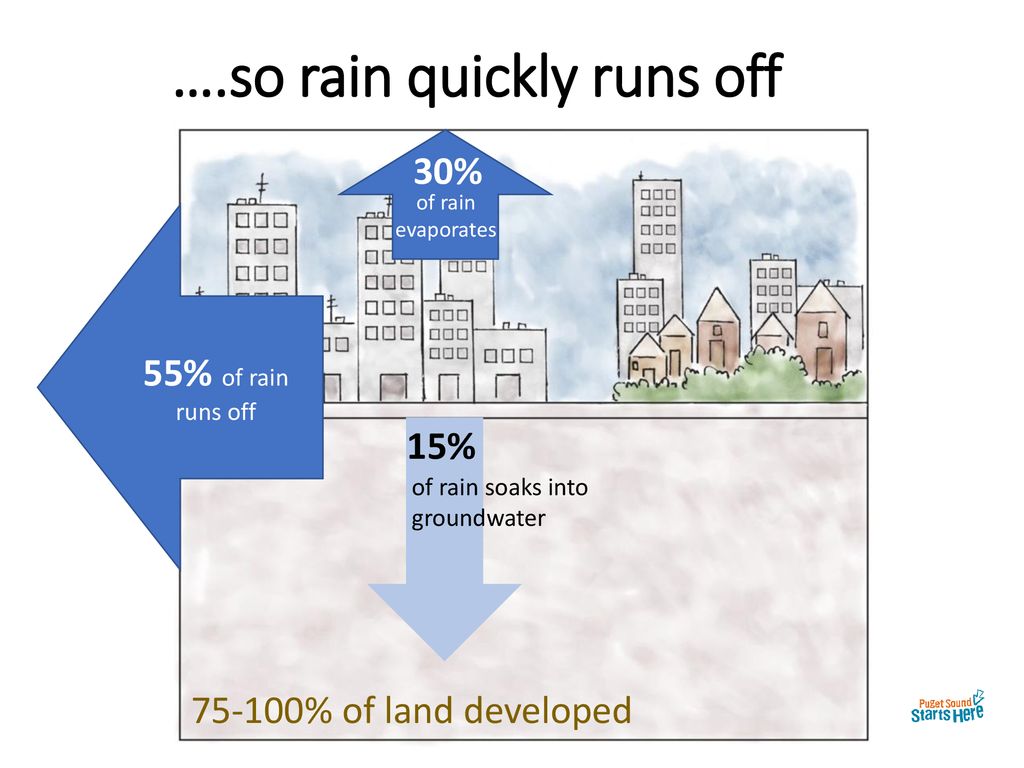 ….so rain quickly runs off

30%
of rain
evaporates

55% of rain
runs off

15%
of rain soaks into
groundwater

75-100% of land developed

Puget Sound
Starts Here